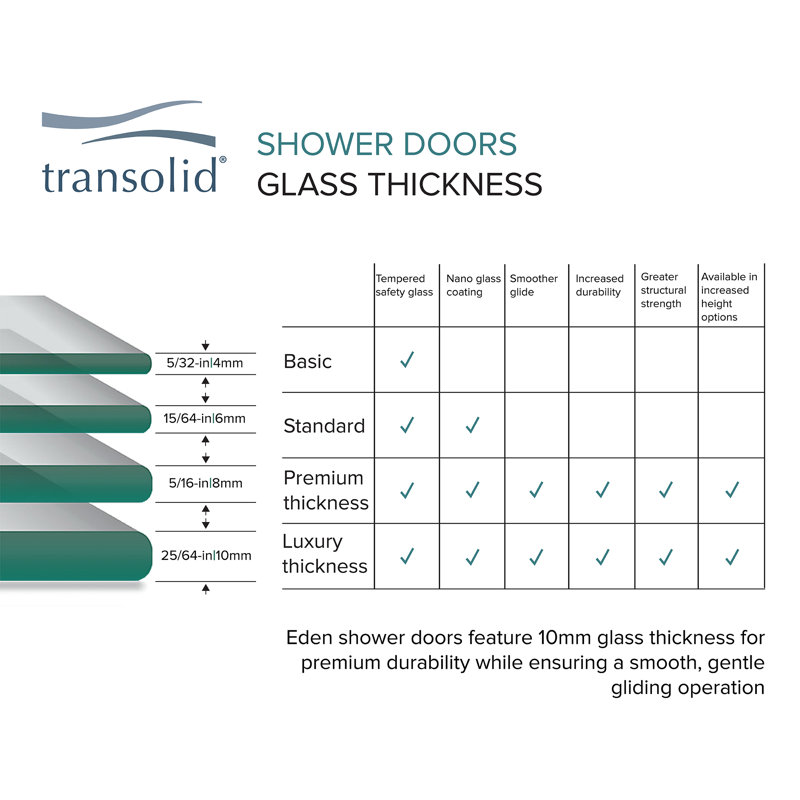 transolid®

SHOWER DOORS
GLASS THICKNESS

5/32-in|4mm
15/64-in|6mm
5/16-in|8mm
25/64-in|10mm

| | Tempered safety glass | Nano glass coating | Smoother glide | Increased durability | Greater structural strength | Available in increased height options |
|---|---|---|---|---|---|---|
| Basic | ✓ | | | | | |
| Standard | ✓ | ✓ | | | | |
| Premium thickness | ✓ | ✓ | ✓ | ✓ | ✓ | ✓ |
| Luxury thickness | ✓ | ✓ | ✓ | ✓ | ✓ | ✓ |

Eden shower doors feature 10mm glass thickness for premium durability while ensuring a smooth, gentle gliding operation